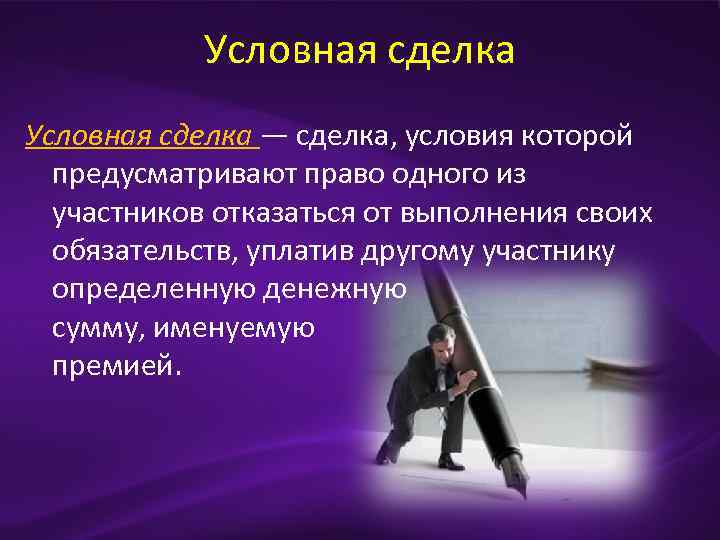 Условная сделка

Условная сделка — сделка, условия которой предусматривают право одного из участников отказаться от выполнения своих обязательств, уплатив другому участнику определенную денежную сумму, именуемую премией.